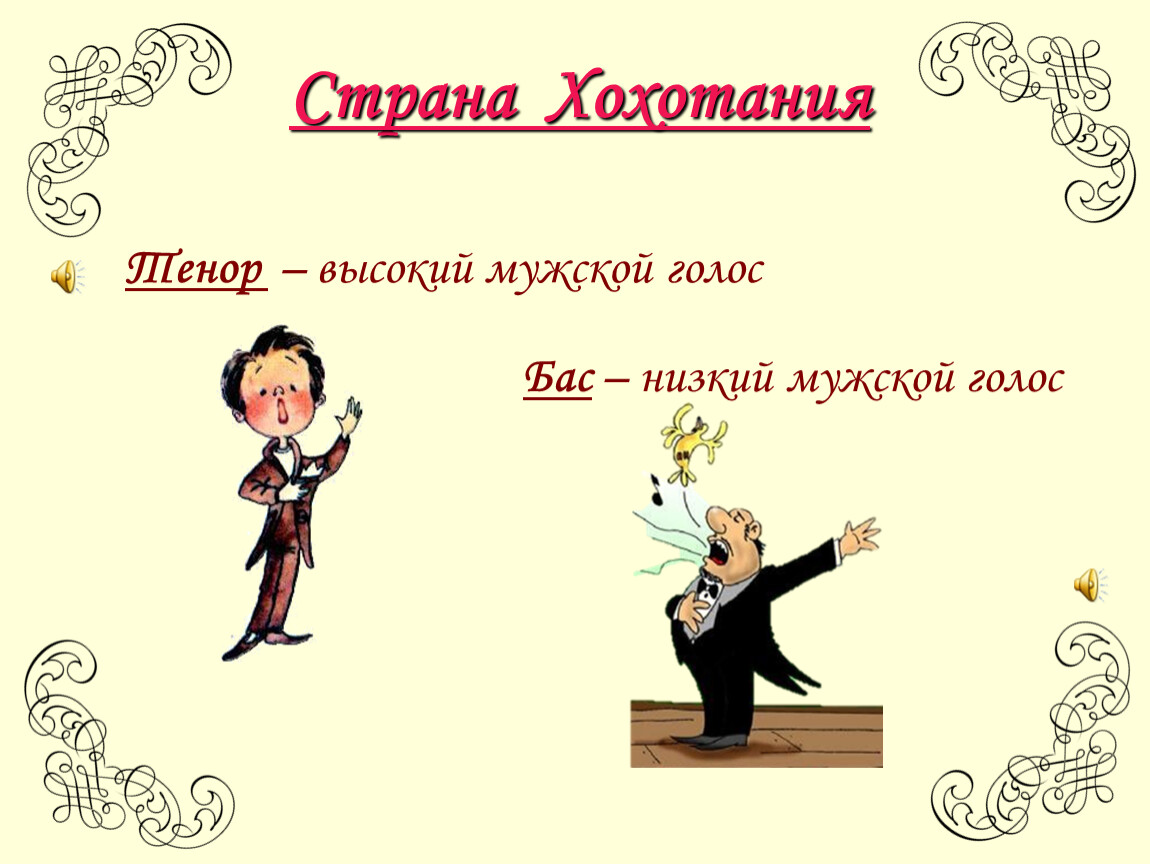 Страна Хохотания

Тенор – высокий мужской голос

Бас – низкий мужской голос